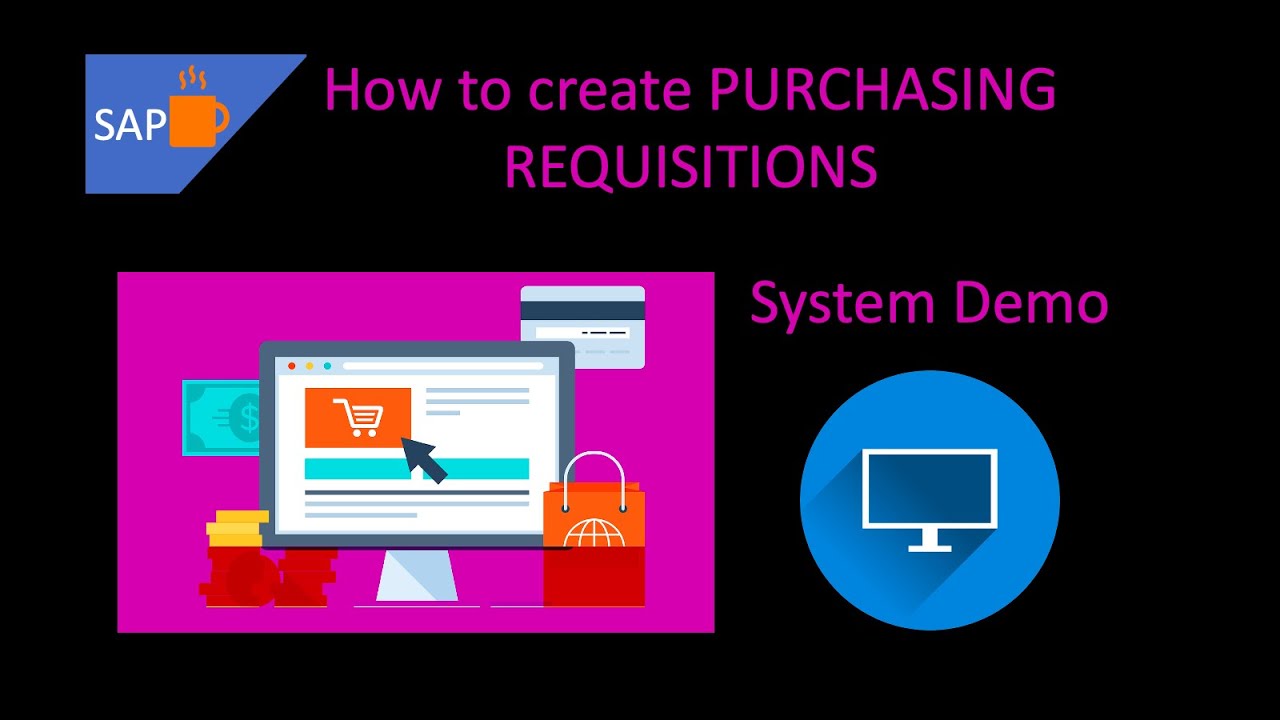 SAP

How to create PURCHASING REQUISITIONS

System Demo